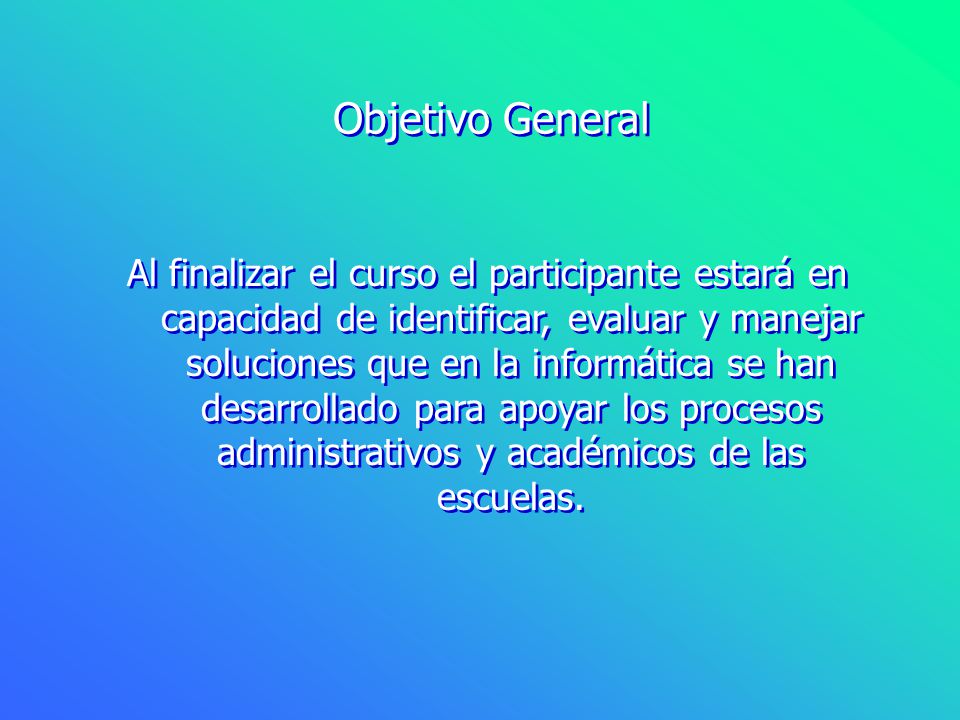 Objetivo General

Al finalizar el curso el participante estará en capacidad de identificar, evaluar y manejar soluciones que en la informática se han desarrollado para apoyar los procesos administrativos y académicos de las escuelas.